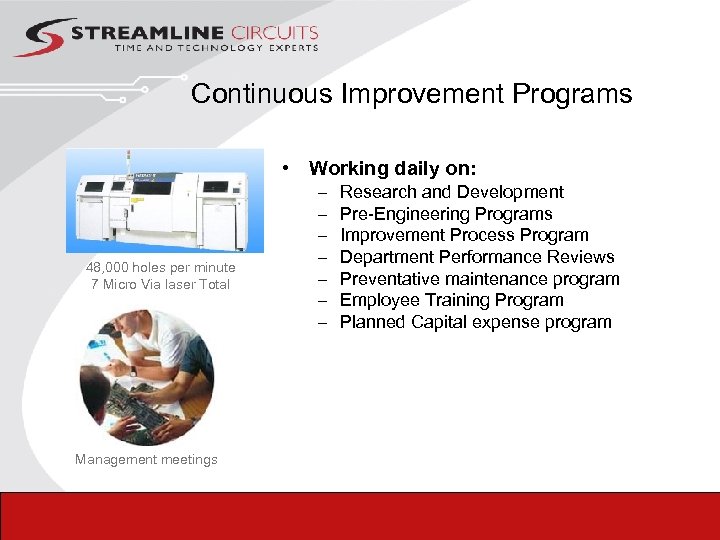 STREAMLINE CIRCUITS
TIME AND TECHNOLOGY EXPERTS

Continuous Improvement Programs

48,000 holes per minute
7 Micro Via laser Total

Management meetings

• Working daily on:
– Research and Development
– Pre-Engineering Programs
– Improvement Process Program
– Department Performance Reviews
– Preventative maintenance program
– Employee Training Program
– Planned Capital expense program